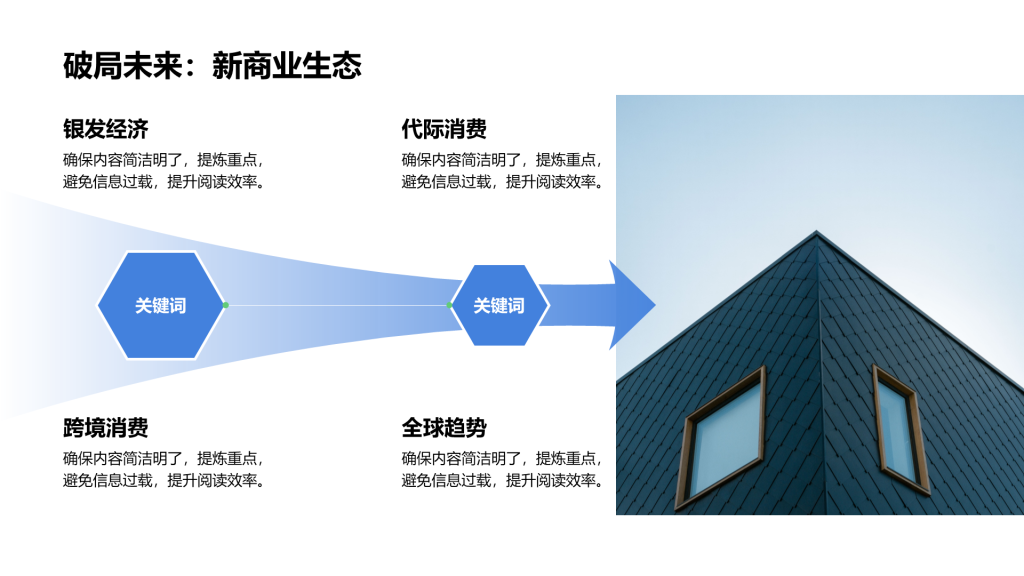 破局未来：新商业生态

银发经济
确保内容简洁明了，提炼重点，避免信息过载，提升阅读效率。

代际消费
确保内容简洁明了，提炼重点，避免信息过载，提升阅读效率。

关键词

关键词

跨境消费
确保内容简洁明了，提炼重点，避免信息过载，提升阅读效率。

全球趋势
确保内容简洁明了，提炼重点，避免信息过载，提升阅读效率。